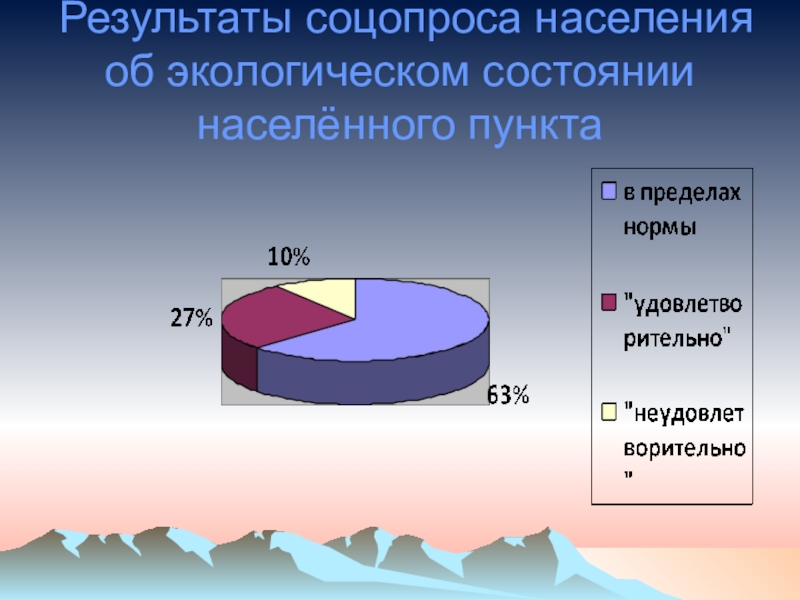 Результаты соцопроса населения об экологическом состоянии населённого пункта

10%

27%

63%

в пределах нормы

"удовлетворительно"

"неудовлетворительно"